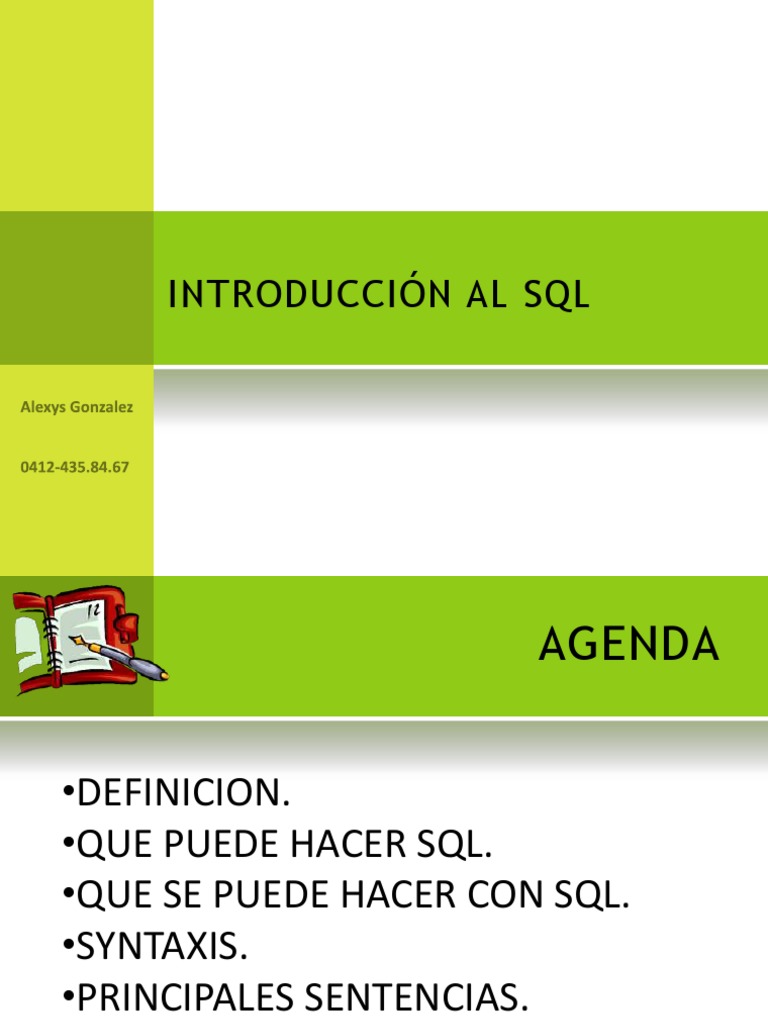 INTRODUCCIÓN AL SQL

Alexys Gonzalez

0412-435.84.67

12

AGENDA

•DEFINICION.
•QUE PUEDE HACER SQL.
•QUE SE PUEDE HACER CON SQL.
•SYNTAXIS.
•PRINCIPALES SENTENCIAS.